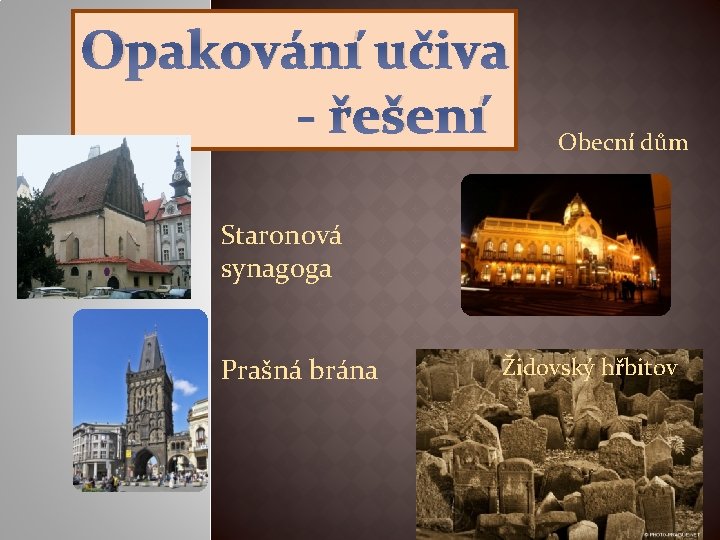 Opakování učiva - řešení

Obecní dům

Staronová synagoga

Prašná brána

Židovský hřbitov

© PHOTO-PRAGUE.NET